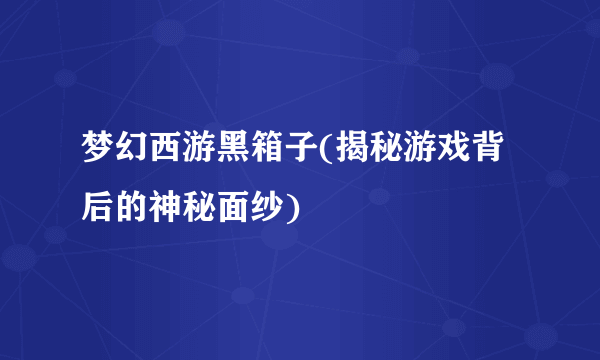 梦幻西游黑箱子(揭秘游戏背后的神秘面纱)